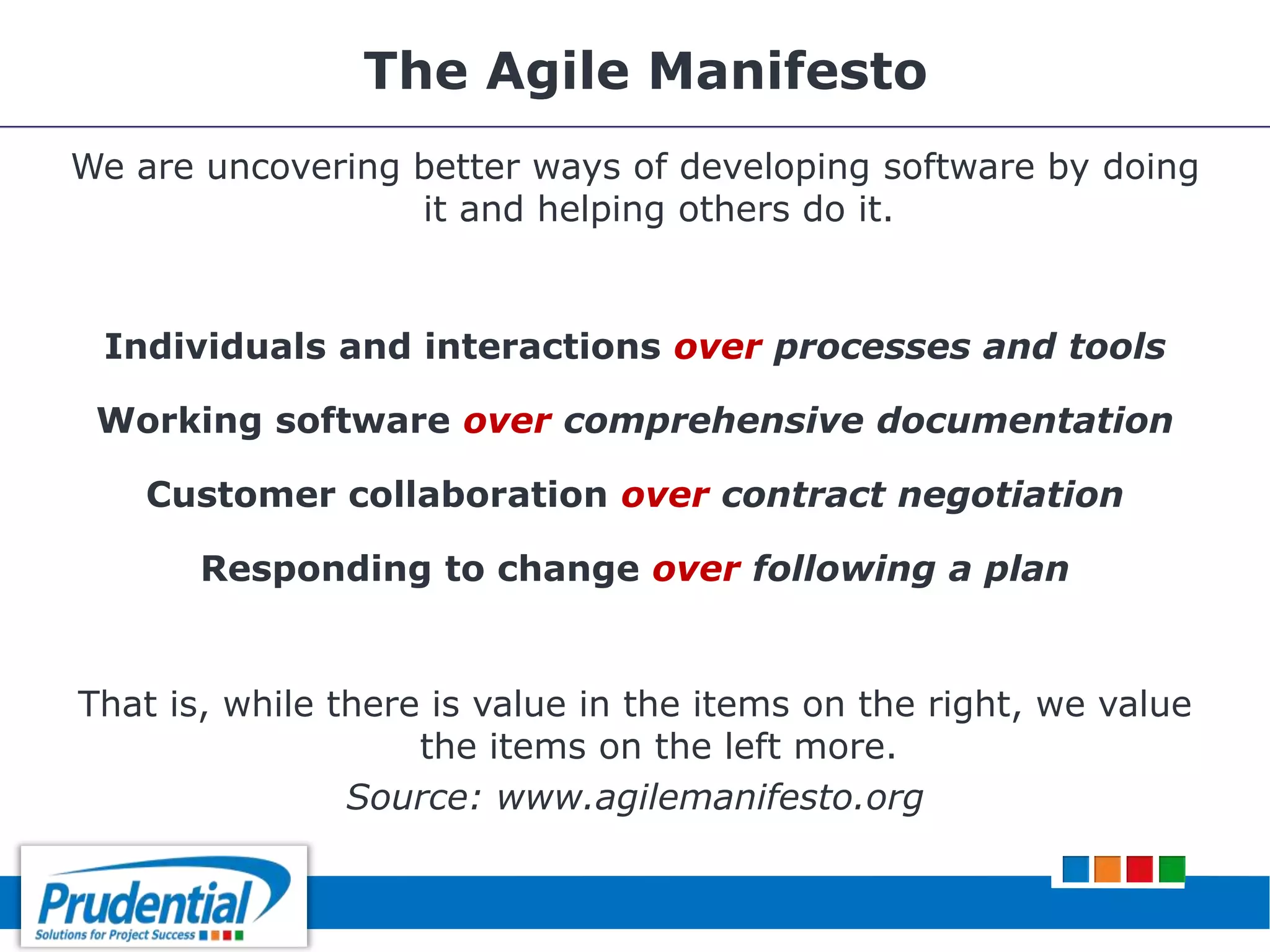 The Agile Manifesto

We are uncovering better ways of developing software by doing it and helping others do it.

Individuals and interactions over processes and tools

Working software over comprehensive documentation

Customer collaboration over contract negotiation

Responding to change over following a plan

That is, while there is value in the items on the right, we value the items on the left more.

Source: www.agilemanifesto.org

Prudential
Solutions for Project Success